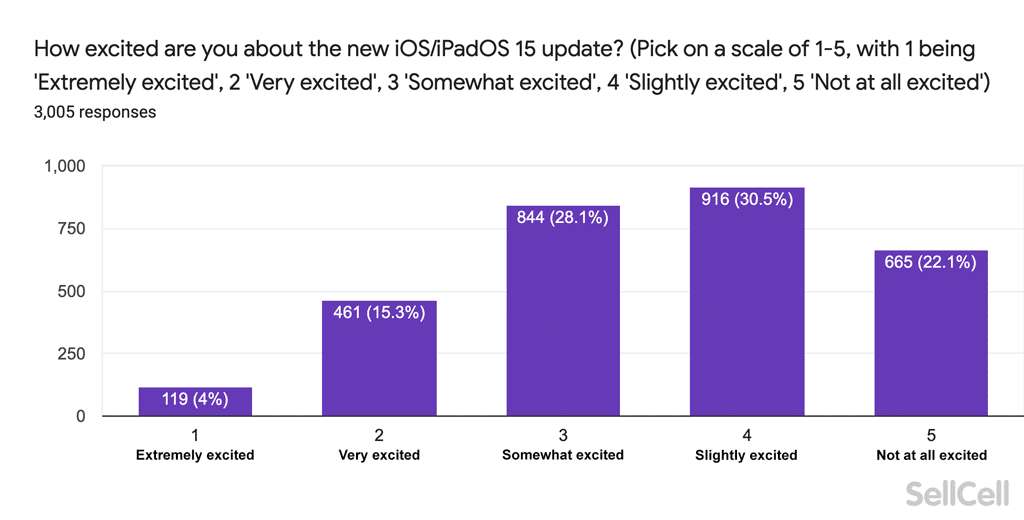 How excited are you about the new iOS/iPadOS 15 update? (Pick on a scale of 1-5, with 1 being 'Extremely excited', 2 'Very excited', 3 'Somewhat excited', 4 'Slightly excited', 5 'Not at all excited')
3,005 responses

1,000
750
500
250
0

119 (4%)
461 (15.3%)
844 (28.1%)
916 (30.5%)
665 (22.1%)

1
Extremely excited
2
Very excited
3
Somewhat excited
4
Slightly excited
5
Not at all excited

SellCell